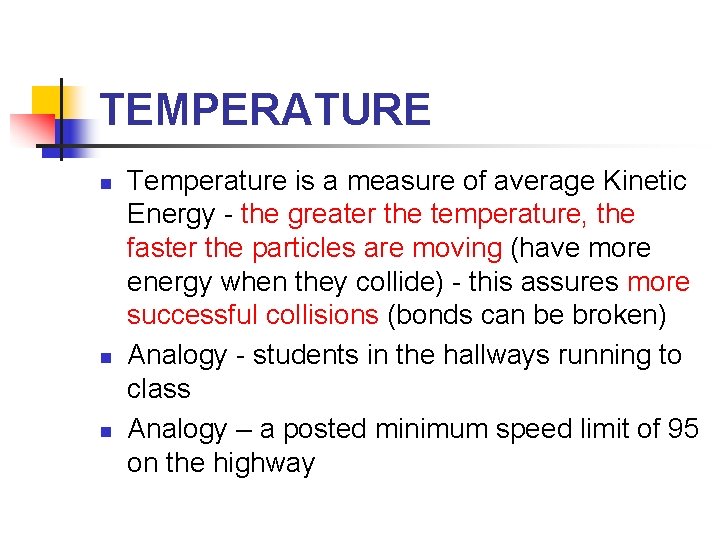 TEMPERATURE

- Temperature is a measure of average Kinetic Energy - the greater the temperature, the faster the particles are moving (have more energy when they collide) - this assures more successful collisions (bonds can be broken)
- Analogy - students in the hallways running to class
- Analogy – a posted minimum speed limit of 95 on the highway